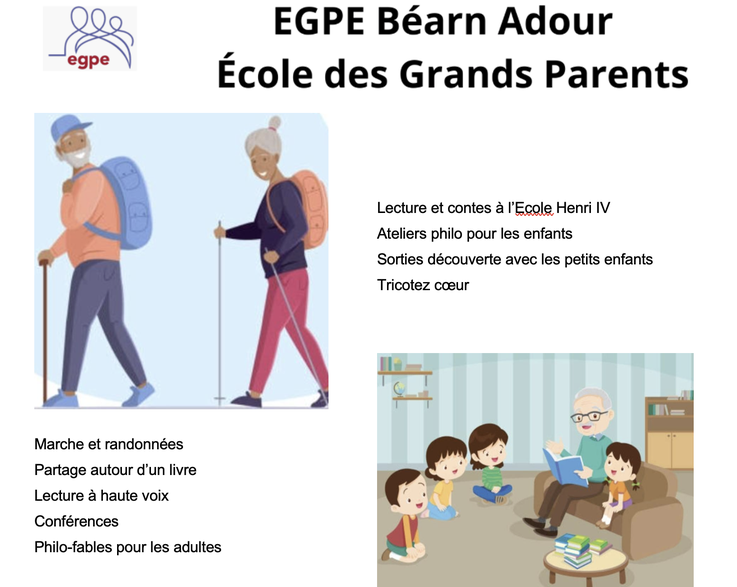 egpe

EGPE Béarn Adour
École des Grands Parents

Lecture et contes à l'Ecole Henri IV
Ateliers philo pour les enfants
Sorties découverte avec les petits enfants
Tricotez cœur

Marche et randonnées
Partage autour d'un livre
Lecture à haute voix
Conférences
Philo-fables pour les adultes